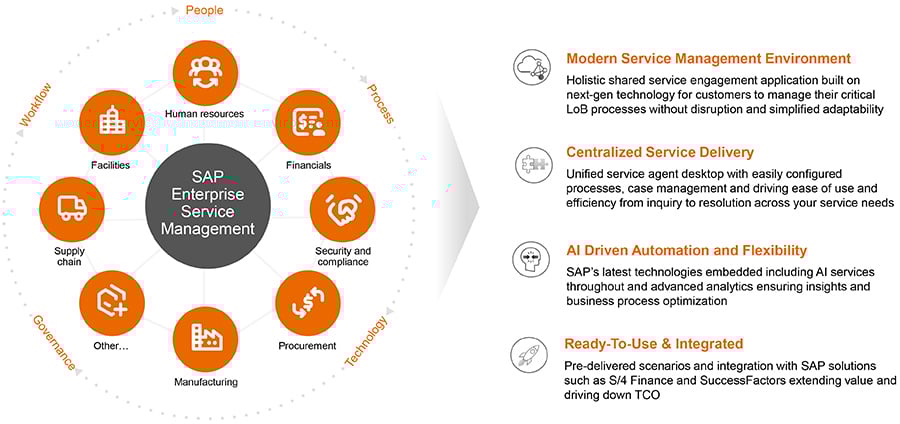 People

Process

Technology

Governance

Workflow

Human resources

Financials

Security and compliance

Procurement

Manufacturing

Other...

Supply chain

Facilities

SAP Enterprise Service Management

Modern Service Management Environment

Holistic shared service engagement application built on next-gen technology for customers to manage their critical LoB processes without disruption and simplified adaptability

Centralized Service Delivery

Unified service agent desktop with easily configured processes, case management and driving ease of use and efficiency from inquiry to resolution across your service needs

AI Driven Automation and Flexibility

SAP's latest technologies embedded including AI services throughout and advanced analytics ensuring insights and business process optimization

Ready-To-Use & Integrated

Pre-delivered scenarios and integration with SAP solutions such as S/4 Finance and SuccessFactors extending value and driving down TCO